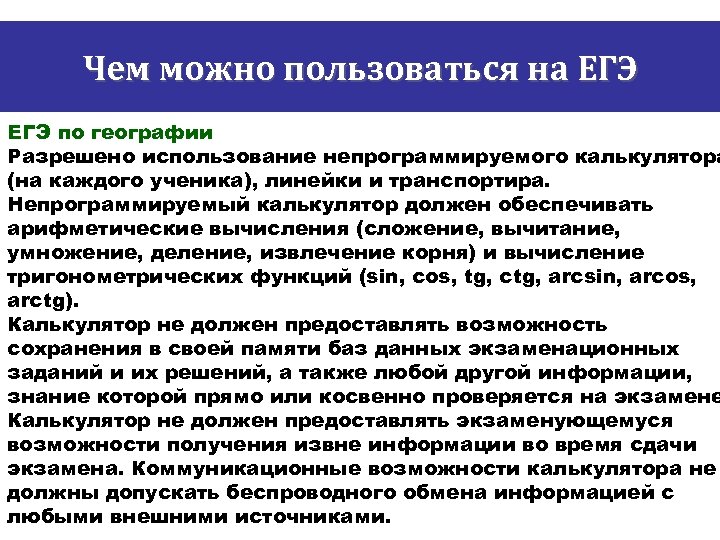 Чем можно пользоваться на ЕГЭ

ЕГЭ по географии
Разрешено использование непрограммируемого калькулятора (на каждого ученика), линейки и транспортира.
Непрограммируемый калькулятор должен обеспечивать арифметические вычисления (сложение, вычитание, умножение, деление, извлечение корня) и вычисление тригонометрических функций (sin, cos, tg, ctg, arcsin, arcos, arctg).
Калькулятор не должен предоставлять возможность сохранения в своей памяти баз данных экзаменационных заданий и их решений, а также любой другой информации, знание которой прямо или косвенно проверяется на экзамене
Калькулятор не должен предоставлять экзаменующемуся возможности получения извне информации во время сдачи экзамена. Коммуникационные возможности калькулятора не должны допускать беспроводного обмена информацией с любыми внешними источниками.